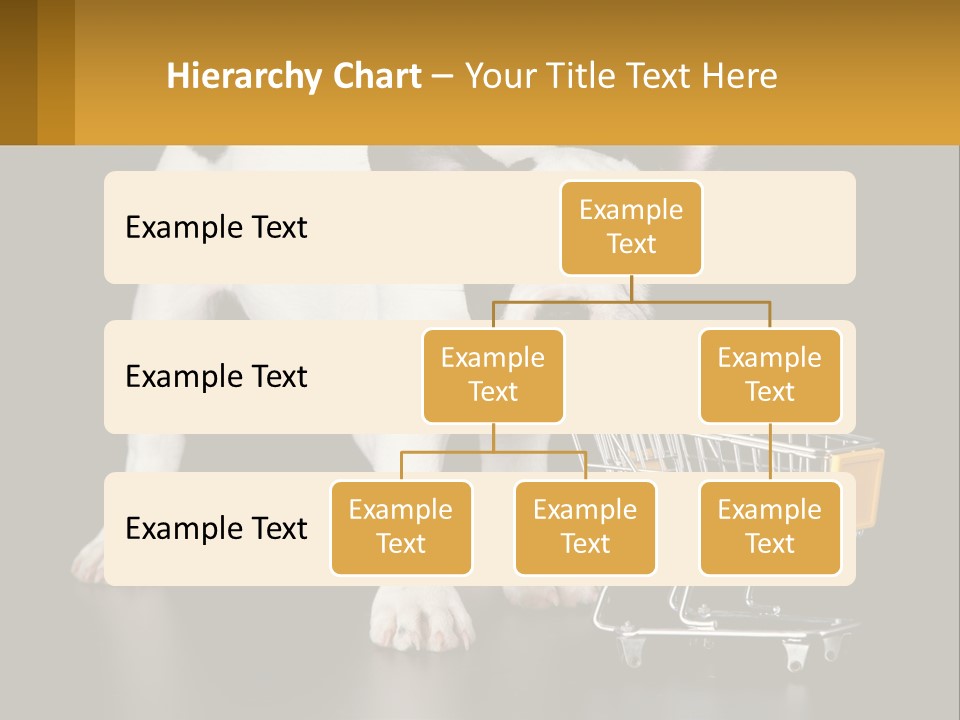 Hierarchy Chart – Your Title Text Here

Example Text

Example Text

Example Text

Example Text

Example Text

Example Text

Example Text

Example Text

Example Text